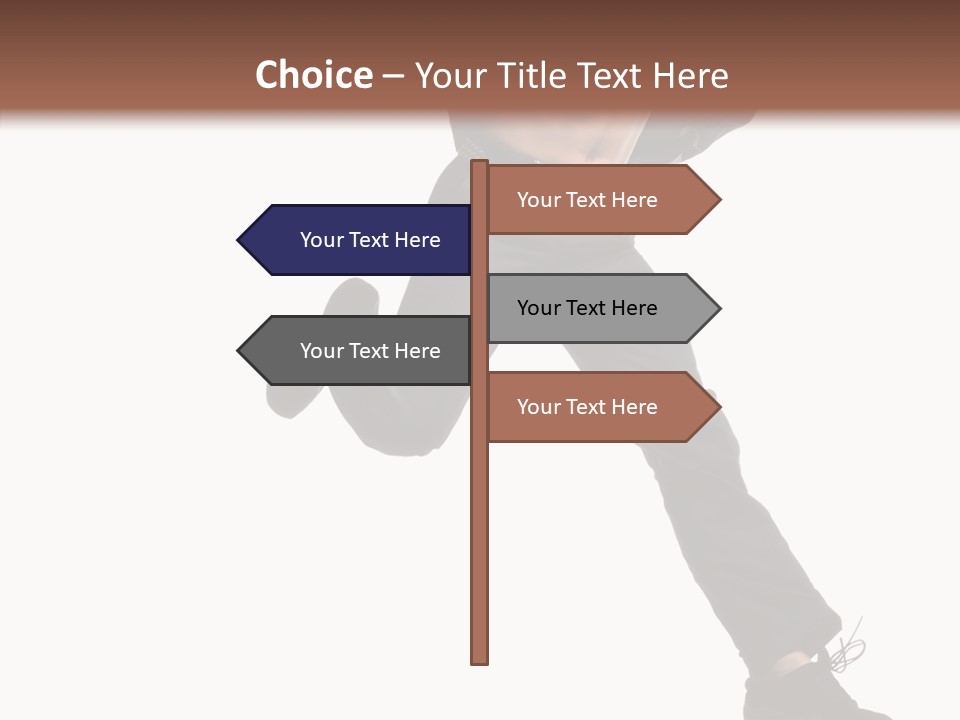 Choice – Your Title Text Here

Your Text Here

Your Text Here

Your Text Here

Your Text Here

Your Text Here